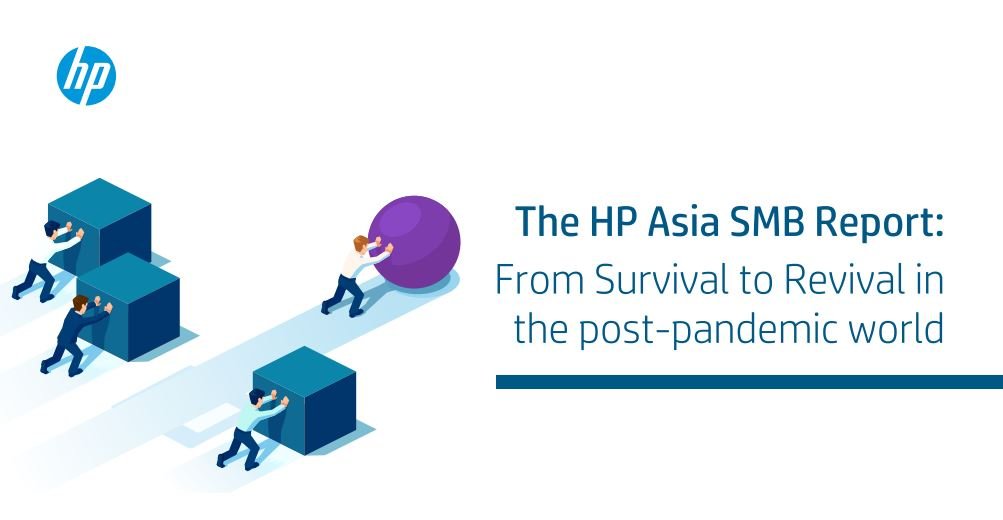 hp

The HP Asia SMB Report:
From Survival to Revival in the post-pandemic world